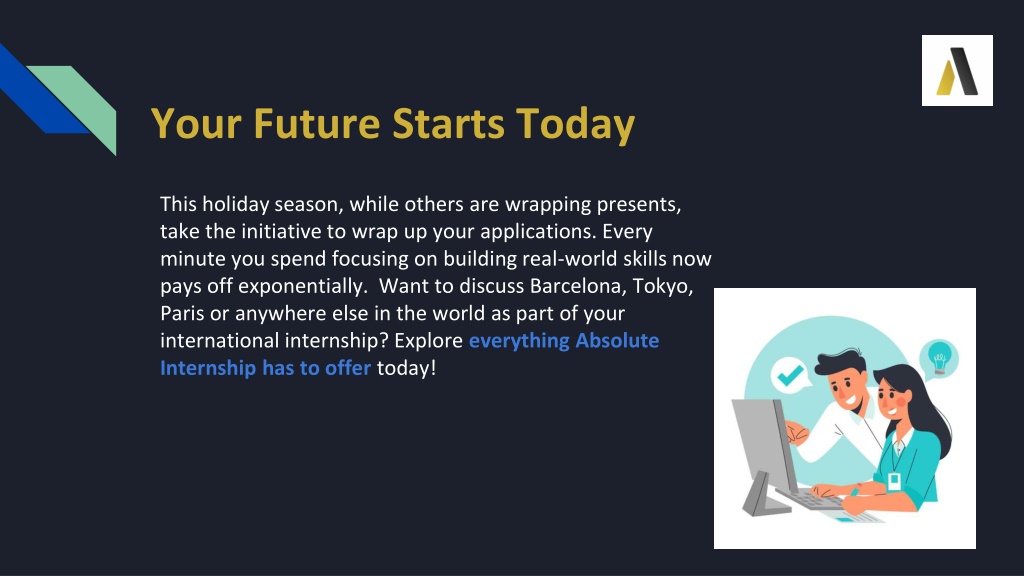 Your Future Starts Today

This holiday season, while others are wrapping presents, take the initiative to wrap up your applications. Every minute you spend focusing on building real-world skills now pays off exponentially. Want to discuss Barcelona, Tokyo, Paris or anywhere else in the world as part of your international internship? Explore everything Absolute Internship has to offer today!